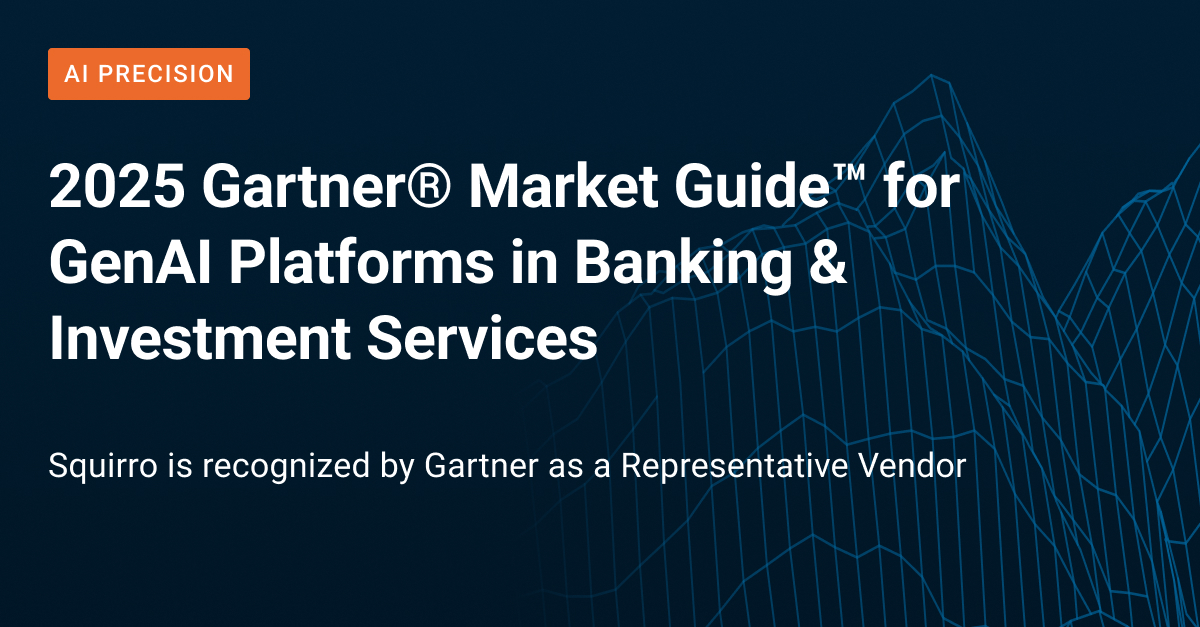 AI PRECISION

2025 Gartner® Market Guide™ for GenAI Platforms in Banking & Investment Services

Squirro is recognized by Gartner as a Representative Vendor